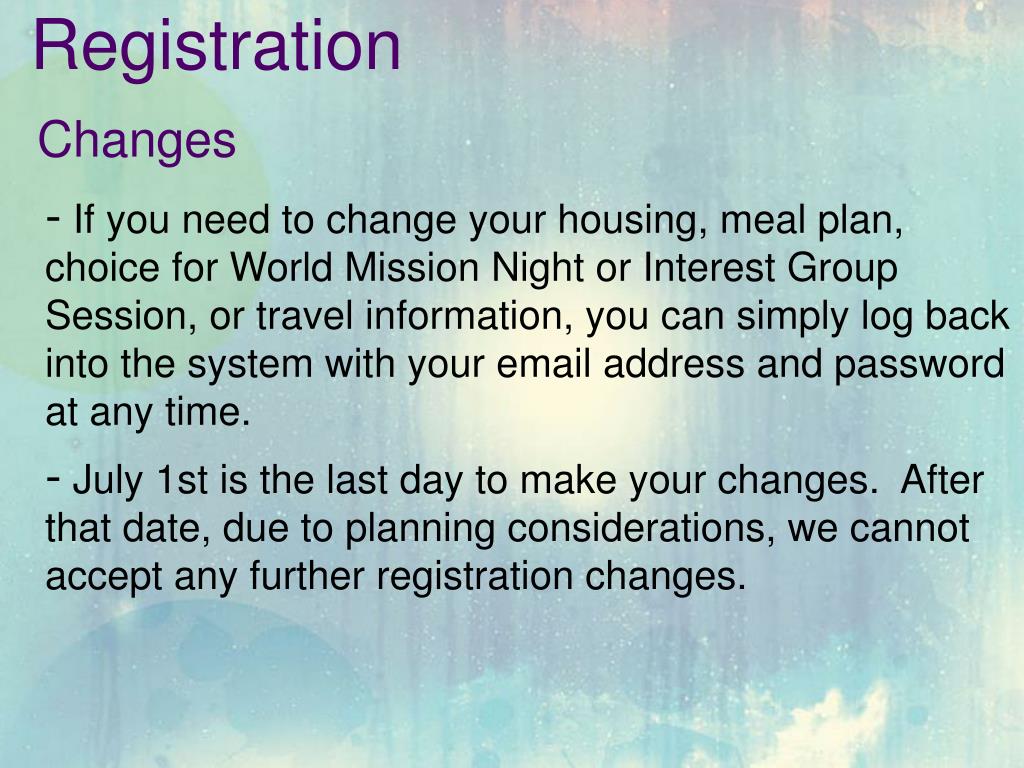 Registration

Changes

- If you need to change your housing, meal plan, choice for World Mission Night or Interest Group Session, or travel information, you can simply log back into the system with your email address and password at any time.

- July 1st is the last day to make your changes.  After that date, due to planning considerations, we cannot accept any further registration changes.